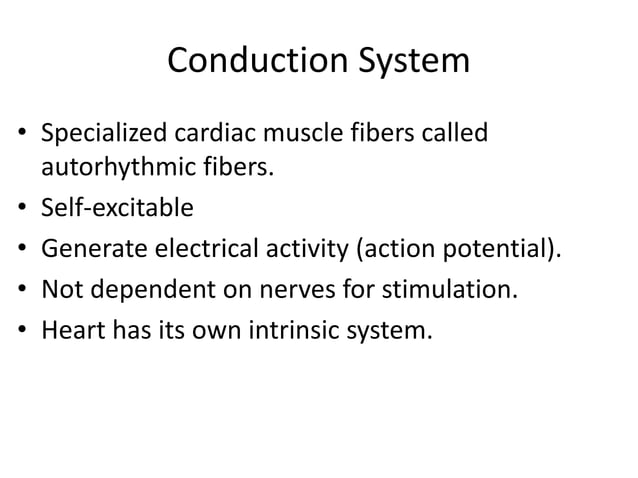 Conduction System

• Specialized cardiac muscle fibers called autorhythmic fibers.
• Self-excitable
• Generate electrical activity (action potential).
• Not dependent on nerves for stimulation.
• Heart has its own intrinsic system.